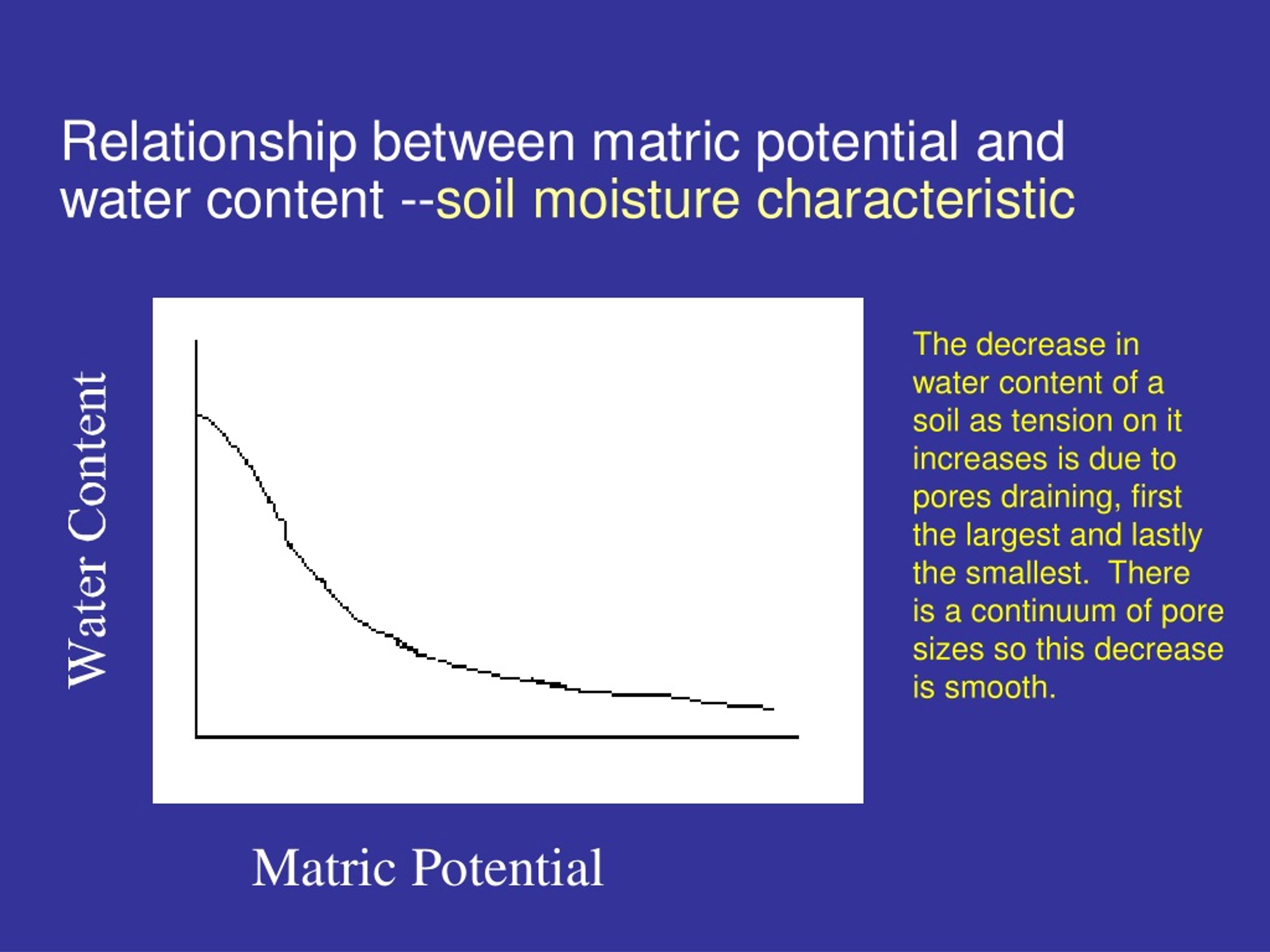 Relationship between matric potential and water content --soil moisture characteristic

Water Content

Matric Potential

The decrease in water content of a soil as tension on it increases is due to pores draining, first the largest and lastly the smallest.  There is a continuum of pore sizes so this decrease is smooth.